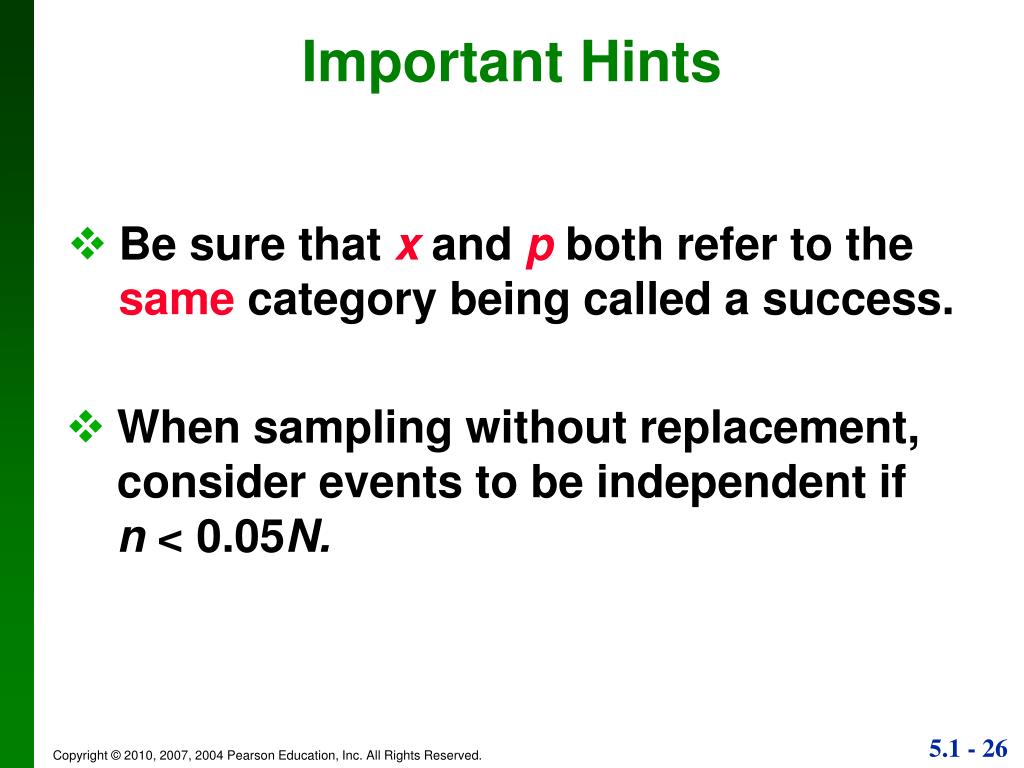 Important Hints

❖ Be sure that $x$ and $p$ both refer to the same category being called a success.

❖ When sampling without replacement, consider events to be independent if $n < 0.05N$.

Copyright © 2010, 2007, 2004 Pearson Education, Inc. All Rights Reserved.

5.1 - 26